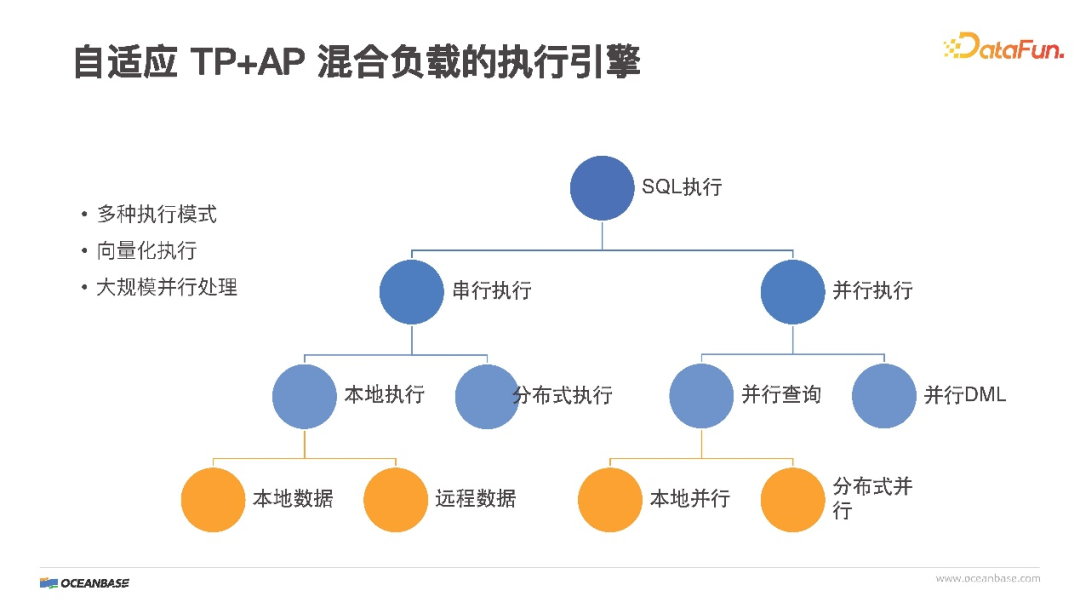 自适应 TP+AP 混合负载的执行引擎

DataFun.

• 多种执行模式
• 向量化执行
• 大规模并行处理

SQL执行

串行执行

并行执行

本地执行

分布式执行

并行查询

并行DML

本地数据

远程数据

本地并行

分布式并行

OCEANBASE

www.oceanbase.com